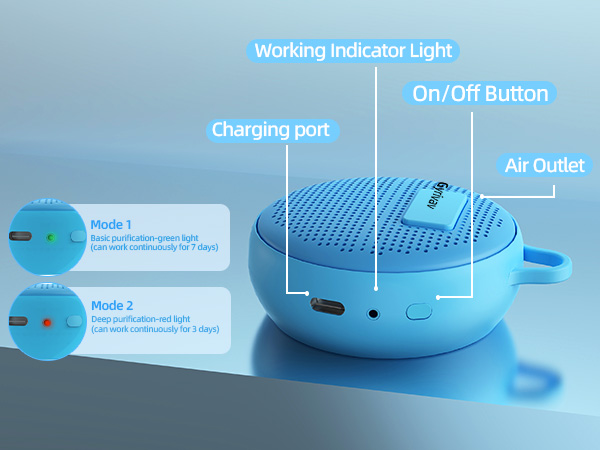 Working Indicator Light

On/Off Button

Charging port

Air Outlet

Gyrway

Mode 1
Basic purification-green light
(can work continuously for 7 days)

Mode 2
Deep purification-red light
(can work continuously for 3 days)